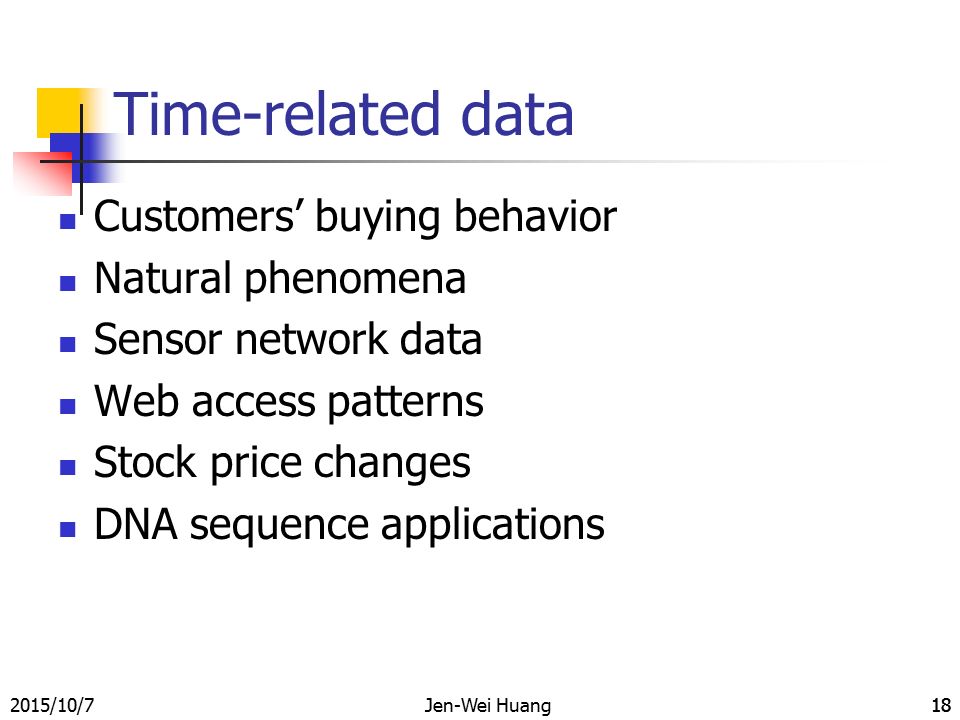 Time-related data

- Customers’ buying behavior
- Natural phenomena
- Sensor network data
- Web access patterns
- Stock price changes
- DNA sequence applications

2015/10/7 Jen-Wei Huang 18